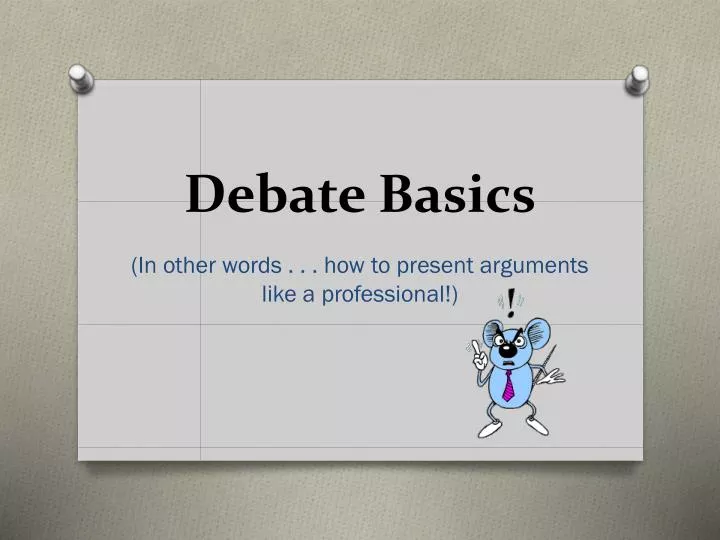 Debate Basics

(In other words . . . how to present arguments like a professional!)

!